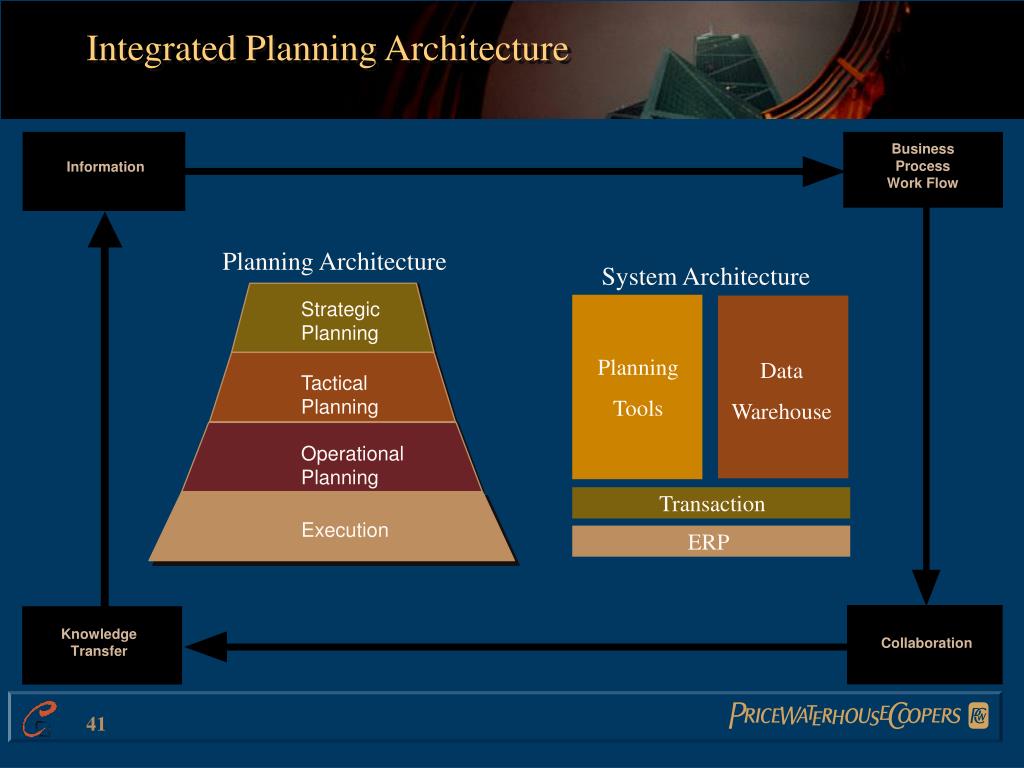 Integrated Planning Architecture

Information

Business Process Work Flow

Planning Architecture

Strategic Planning

Tactical Planning

Operational Planning

Execution

System Architecture

Planning Tools

Data Warehouse

Transaction

ERP

Knowledge Transfer

Collaboration

41

PRICEWATERHOUSECOOPERS